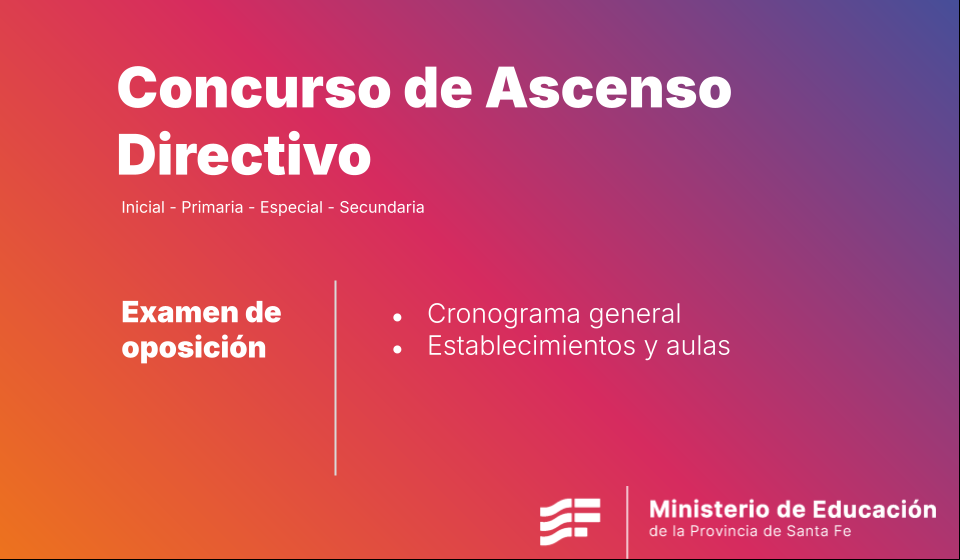 Concurso de Ascenso Directivo

Inicial - Primaria - Especial - Secundaria

Examen de oposición

• Cronograma general
• Establecimientos y aulas

Ministerio de Educación
de la Provincia de Santa Fe